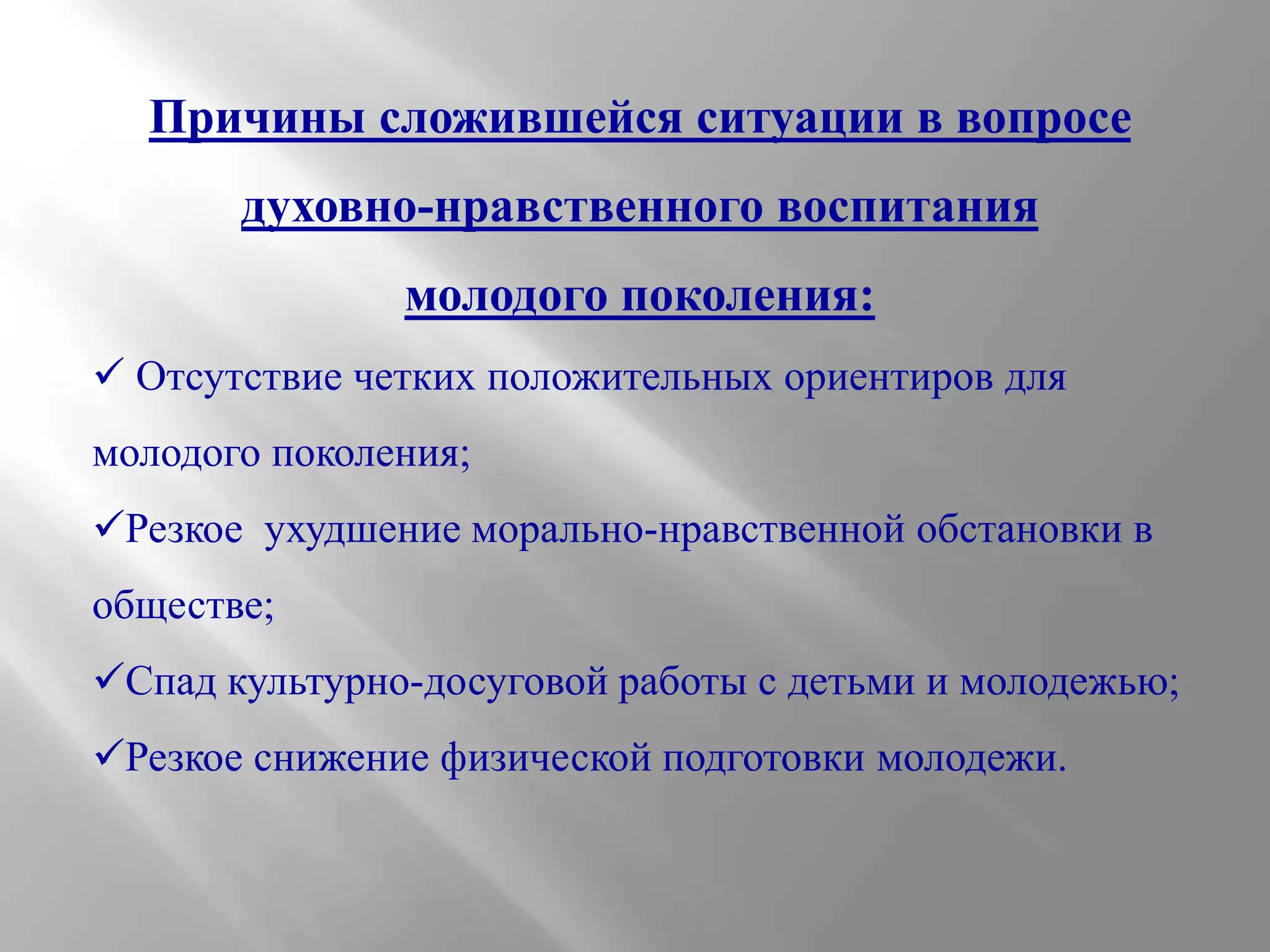 Причины сложившейся ситуации в вопросе духовно-нравственного воспитания молодого поколения:

✓ Отсутствие четких положительных ориентиров для молодого поколения;

✓Резкое ухудшение морально-нравственной обстановки в обществе;

✓Спад культурно-досуговой работы с детьми и молодежью;

✓Резкое снижение физической подготовки молодежи.